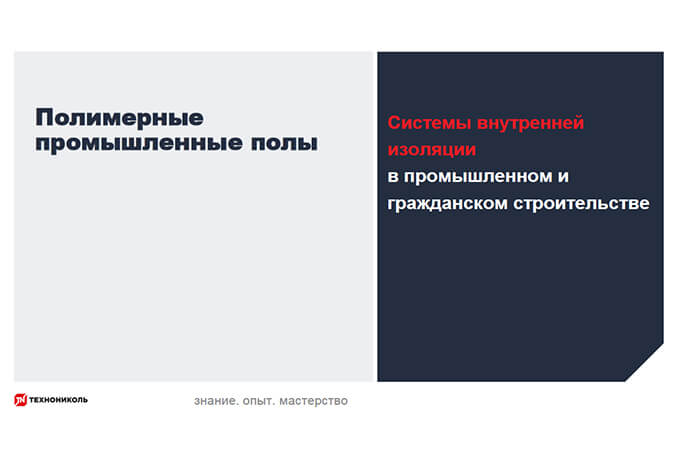 Полимерные промышленные полы

Системы внутренней изоляции
в промышленном и гражданском строительстве

ТЕХНОНИКОЛЬ

знание. опыт. мастерство